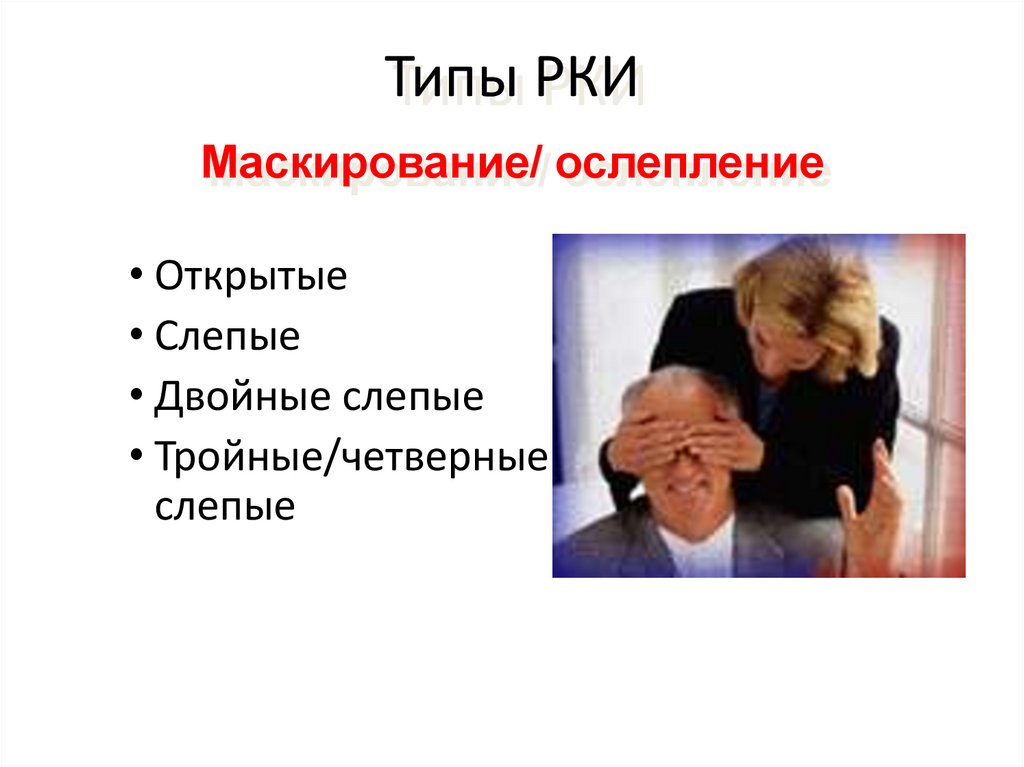 Типы РКИ

Маскирование/ ослепление

• Открытые
• Слепые
• Двойные слепые
• Тройные/четверные слепые